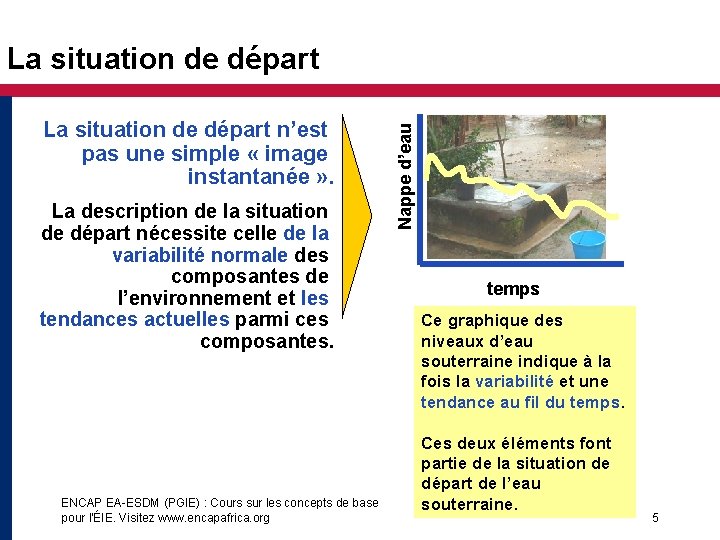 La situation de départ

La situation de départ n'est pas une simple « image instantanée ».

La description de la situation de départ nécessite celle de la variabilité normale des composantes de l'environnement et les tendances actuelles parmi ces composantes.

Nappe d'eau

temps

Ce graphique des niveaux d'eau souterraine indique à la fois la variabilité et une tendance au fil du temps.

Ces deux éléments font partie de la situation de départ de l'eau souterraine.

ENCAP EA-ESDM (PGIE) : Cours sur les concepts de base pour l'ÉIE. Visitez www.encapafrica.org

5